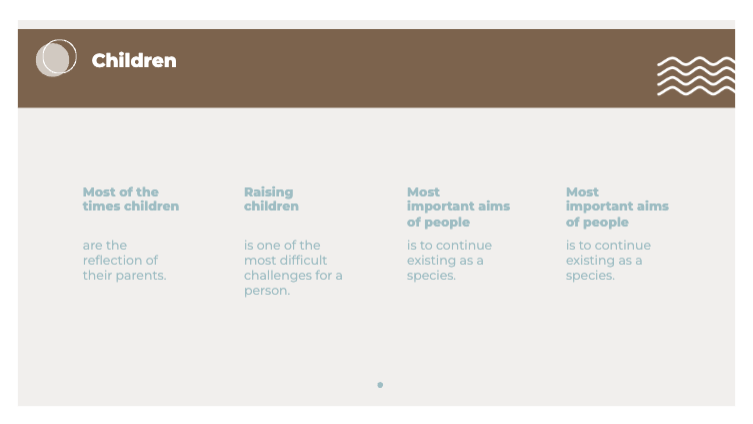 Children

Most of the times children

are the reflection of their parents.

Raising children

is one of the most difficult challenges for a person.

Most important aims of people

is to continue existing as a species.

Most important aims of people

is to continue existing as a species.